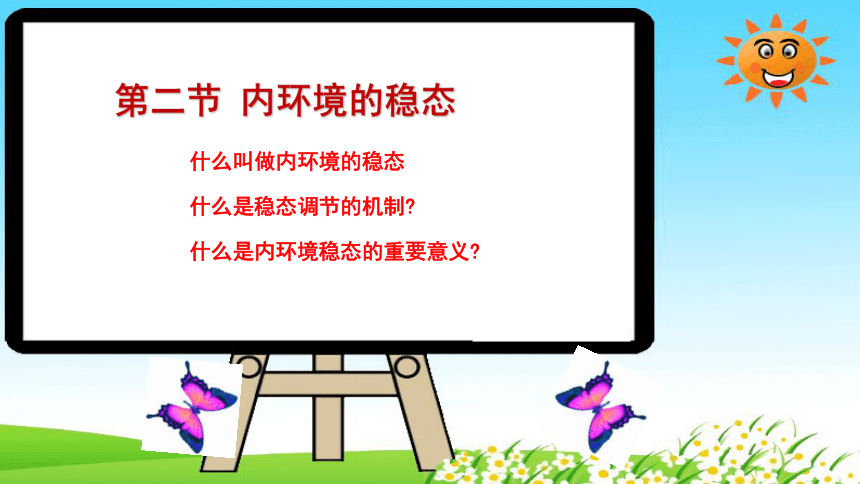 第二节 内环境的稳态

什么叫做内环境的稳态

什么是稳态调节的机制?

什么是内环境稳态的重要意义?